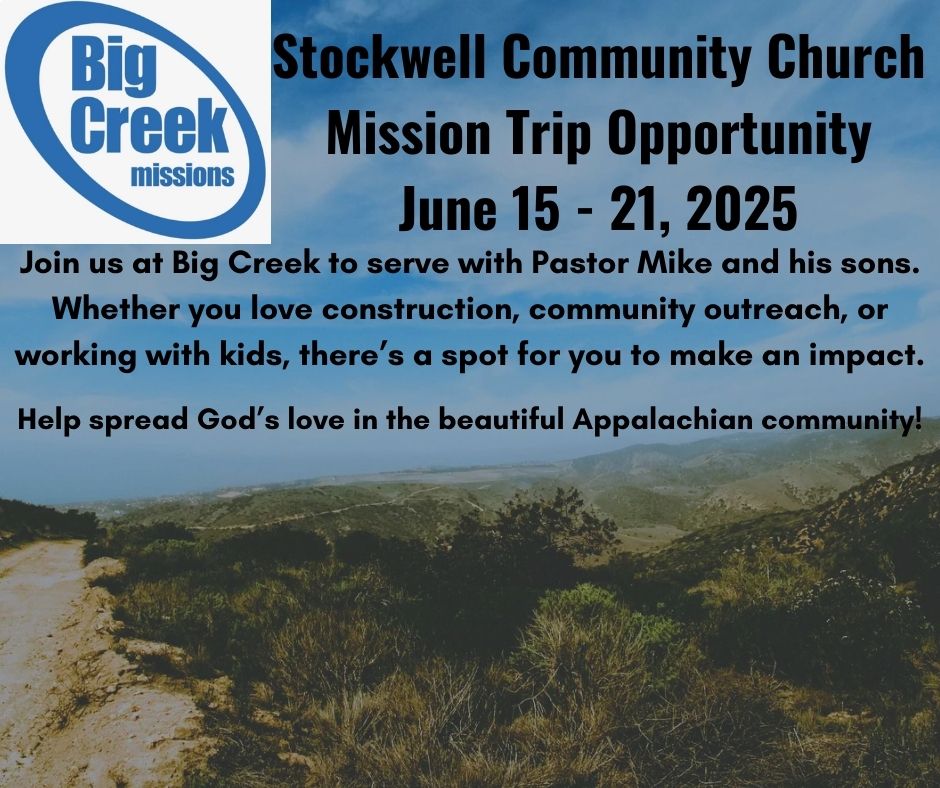 Big Creek missions

Stockwell Community Church
Mission Trip Opportunity
June 15 - 21, 2025

Join us at Big Creek to serve with Pastor Mike and his sons. Whether you love construction, community outreach, or working with kids, there's a spot for you to make an impact.

Help spread God's love in the beautiful Appalachian community!